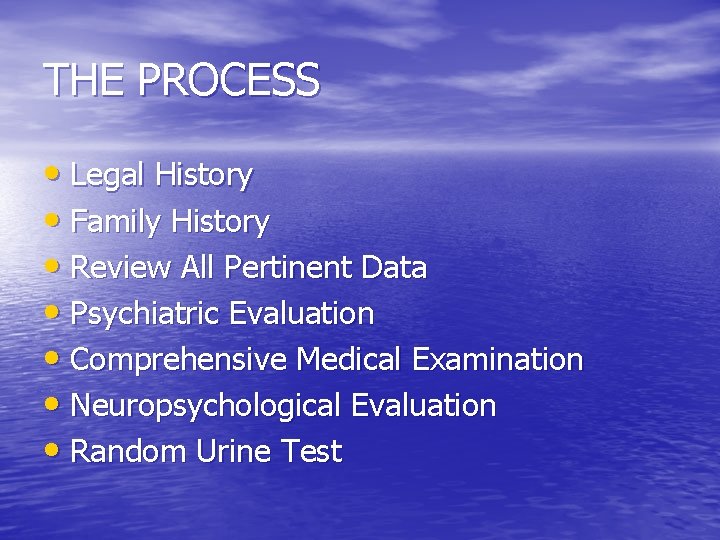 THE PROCESS

• Legal History
• Family History
• Review All Pertinent Data
• Psychiatric Evaluation
• Comprehensive Medical Examination
• Neuropsychological Evaluation
• Random Urine Test